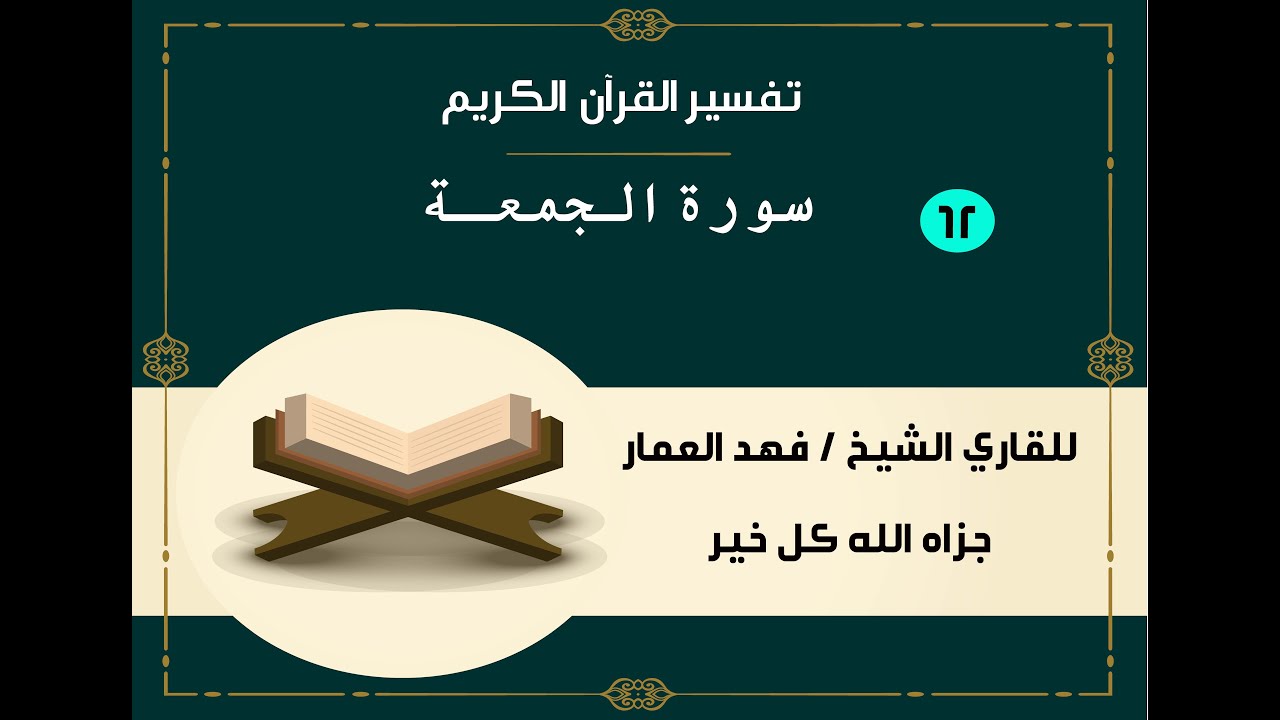 تفسير القرآن الكريم

سورة الجمعة

٦٢

للقاري الشيخ / فهد العمار

جزاه الله كل خير